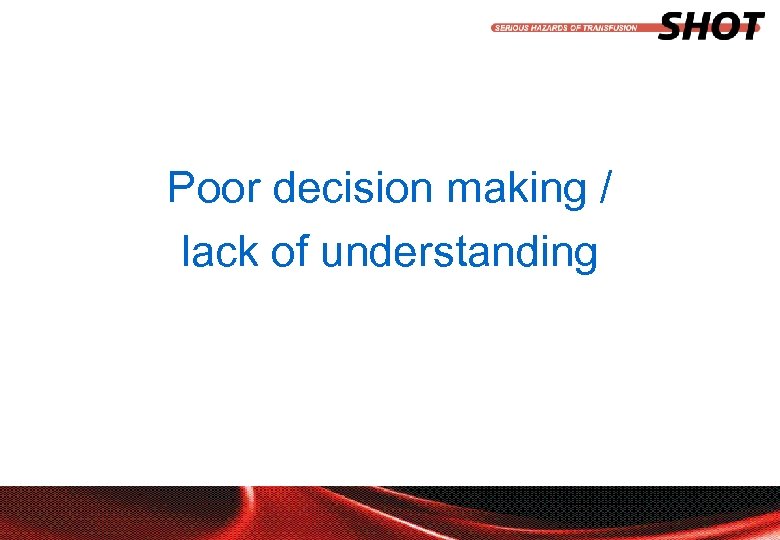 SERIOUS HAZARDS OF TRANSFUSION SHOT

Poor decision making / lack of understanding